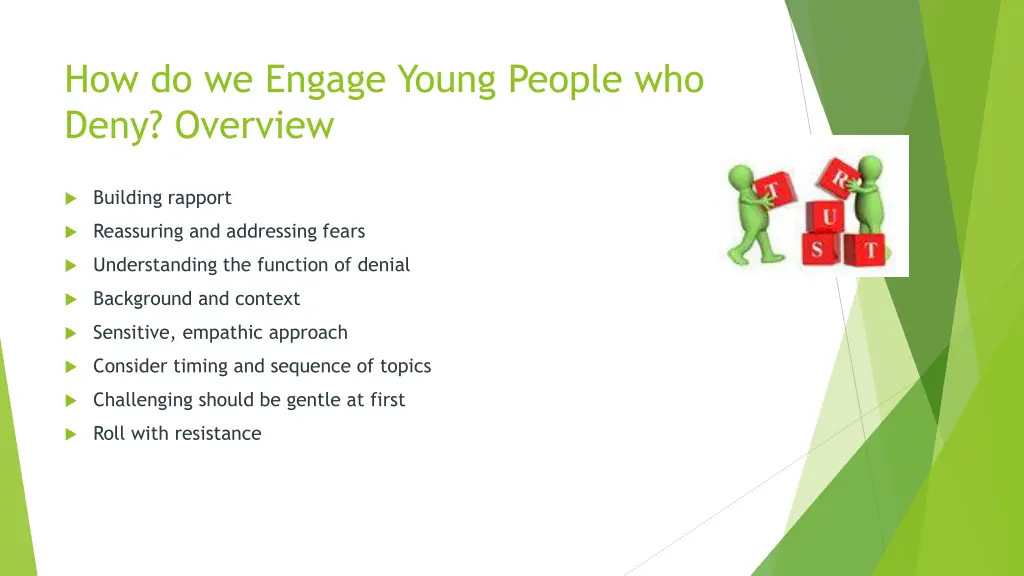 How do we Engage Young People who Deny? Overview

Building rapport
Reassuring and addressing fears
Understanding the function of denial
Background and context
Sensitive, empathic approach
Consider timing and sequence of topics
Challenging should be gentle at first
Roll with resistance

T R U S T